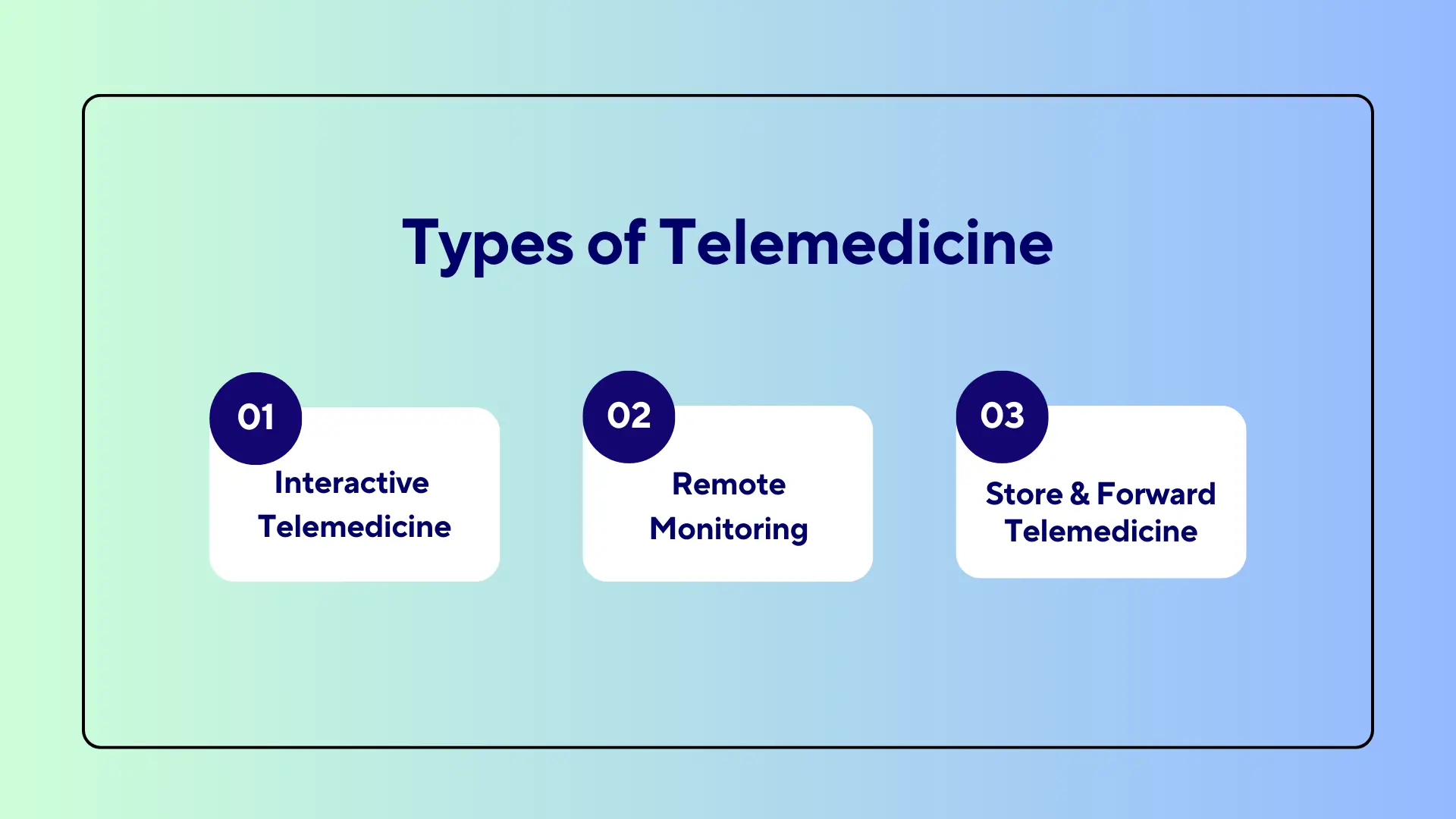 Types of Telemedicine

01
Interactive Telemedicine

02
Remote Monitoring

03
Store & Forward Telemedicine